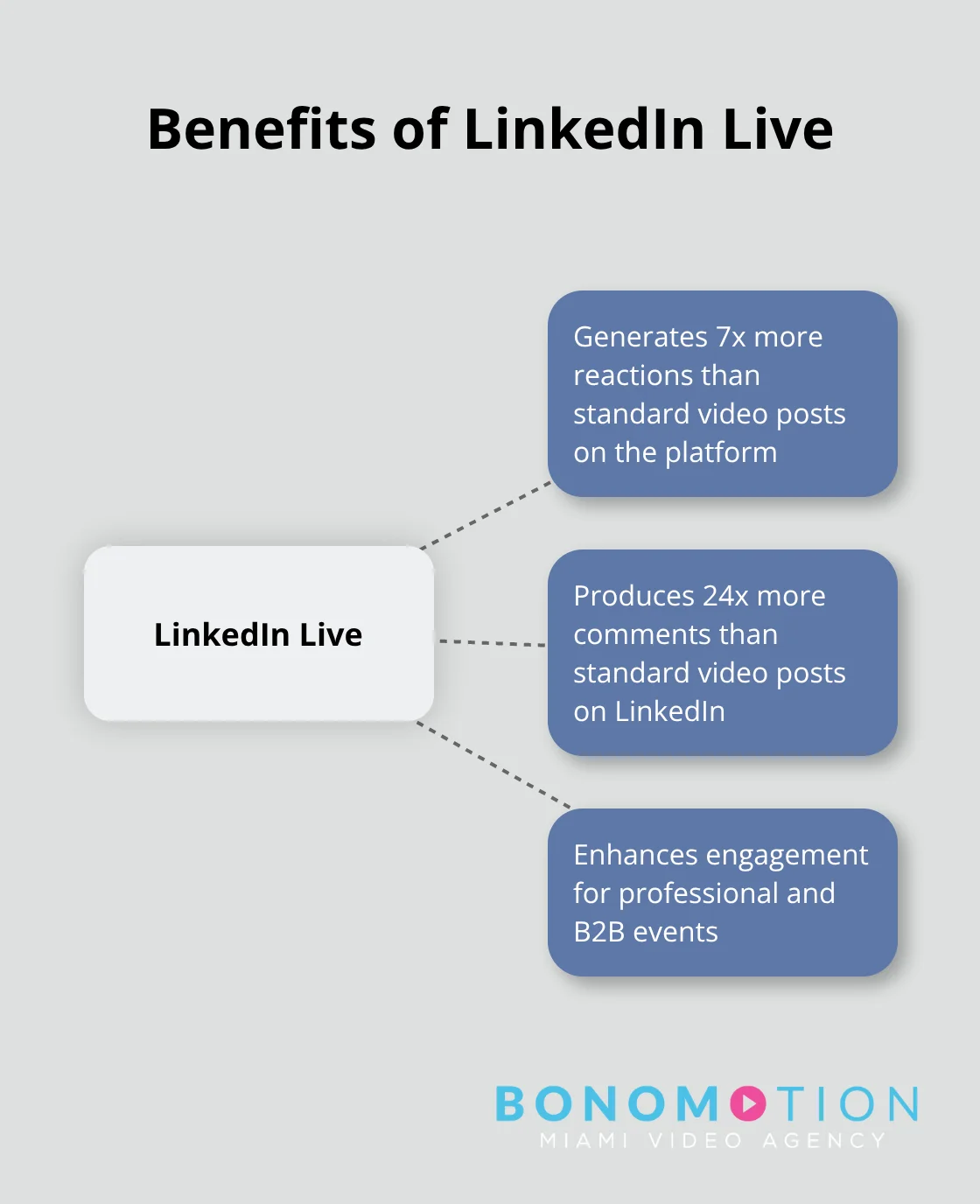 Benefits of LinkedIn Live

LinkedIn Live

Generates 7x more reactions than standard video posts on the platform

Produces 24x more comments than standard video posts on LinkedIn

Enhances engagement for professional and B2B events

BONOMOTION
MIAMI VIDEO AGENCY